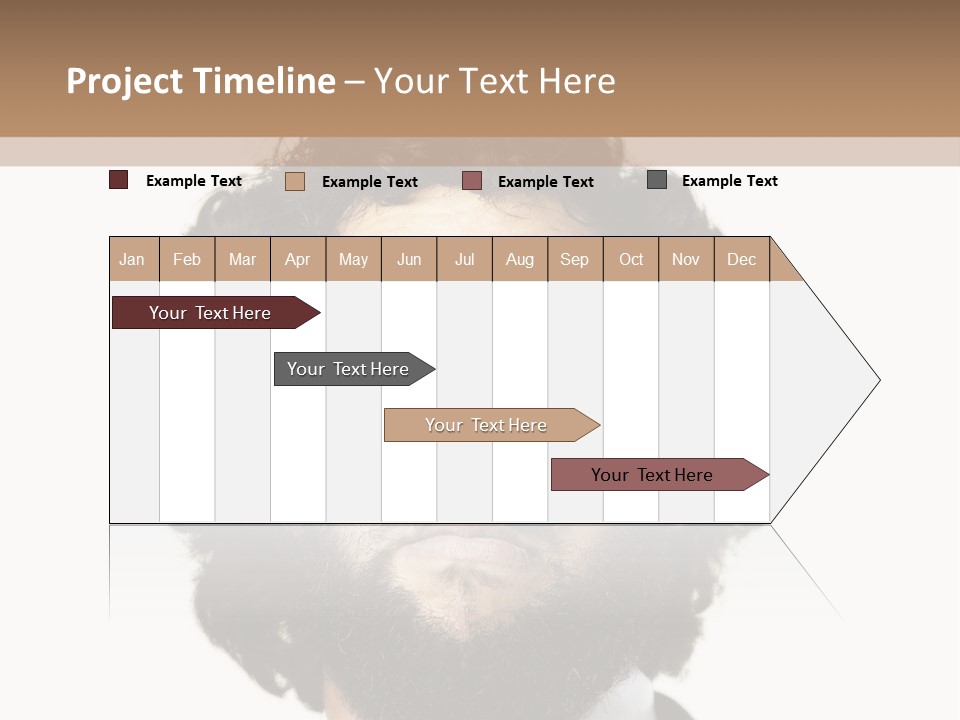 Project Timeline – Your Text Here

Example Text Example Text Example Text Example Text

Jan Feb Mar Apr May Jun Jul Aug Sep Oct Nov Dec

Your Text Here

Your Text Here

Your Text Here

Your Text Here